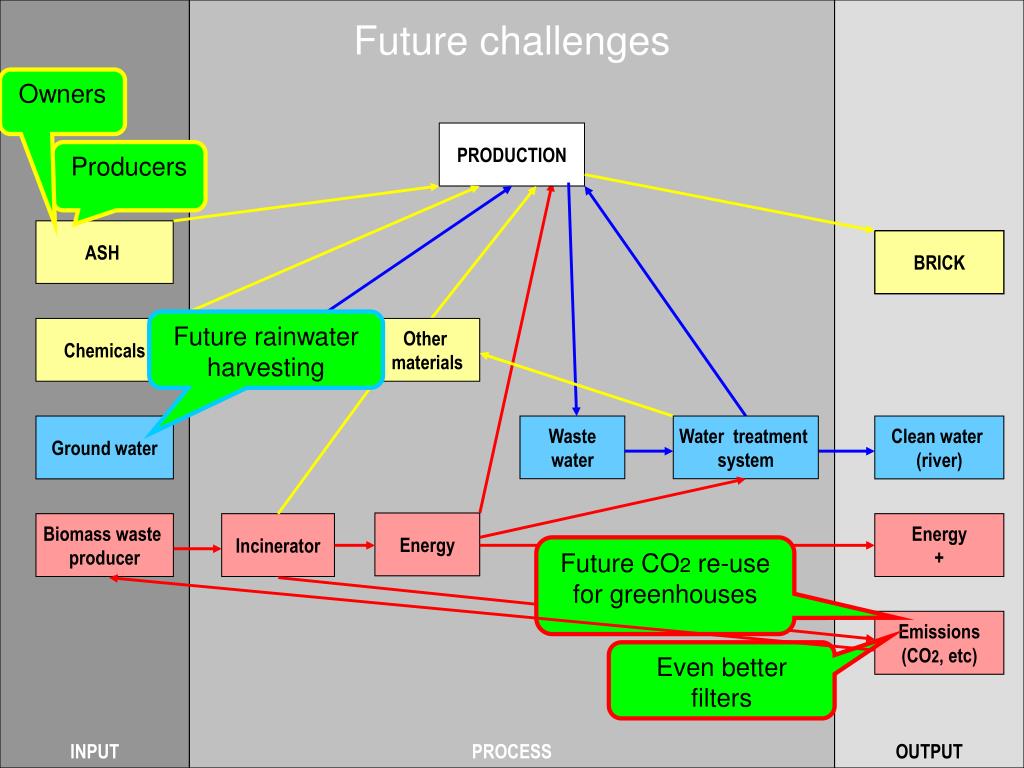 Future challenges

Owners

Producers

PRODUCTION

ASH

BRICK

Chemicals

Future rainwater harvesting

Other materials

Ground water

Waste water

Water treatment system

Clean water (river)

Biomass waste producer

Incinerator

Energy

Energy +

Future $CO_2$ re-use for greenhouses

Emissions ($CO_2$, etc)

Even better filters

INPUT

PROCESS

OUTPUT